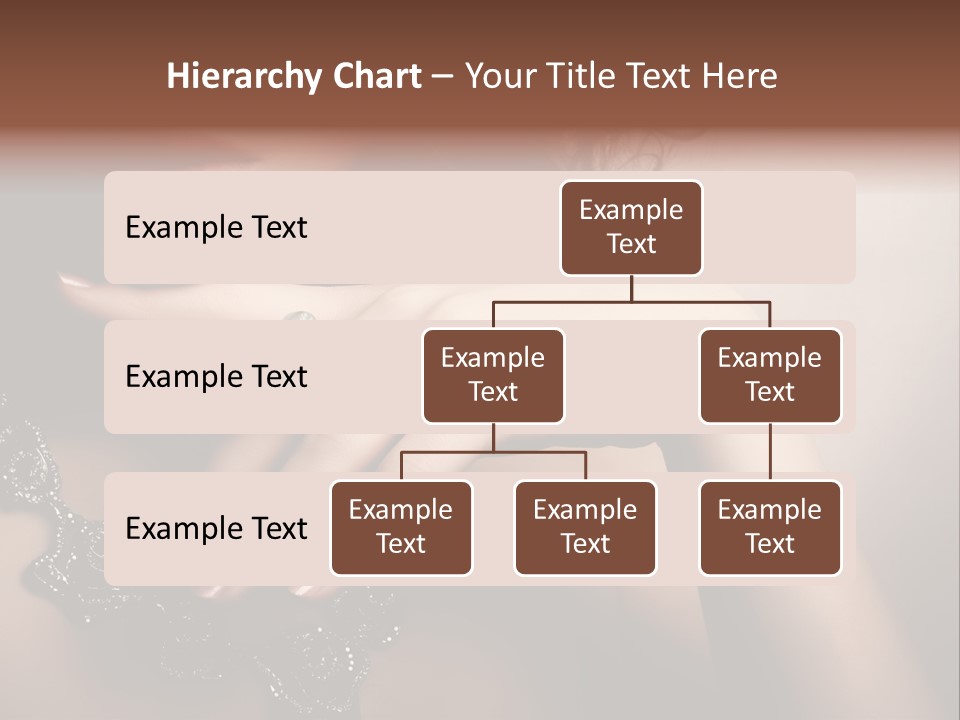 Hierarchy Chart – Your Title Text Here

Example Text

Example Text

Example Text

Example Text

Example Text

Example Text

Example Text

Example Text

Example Text